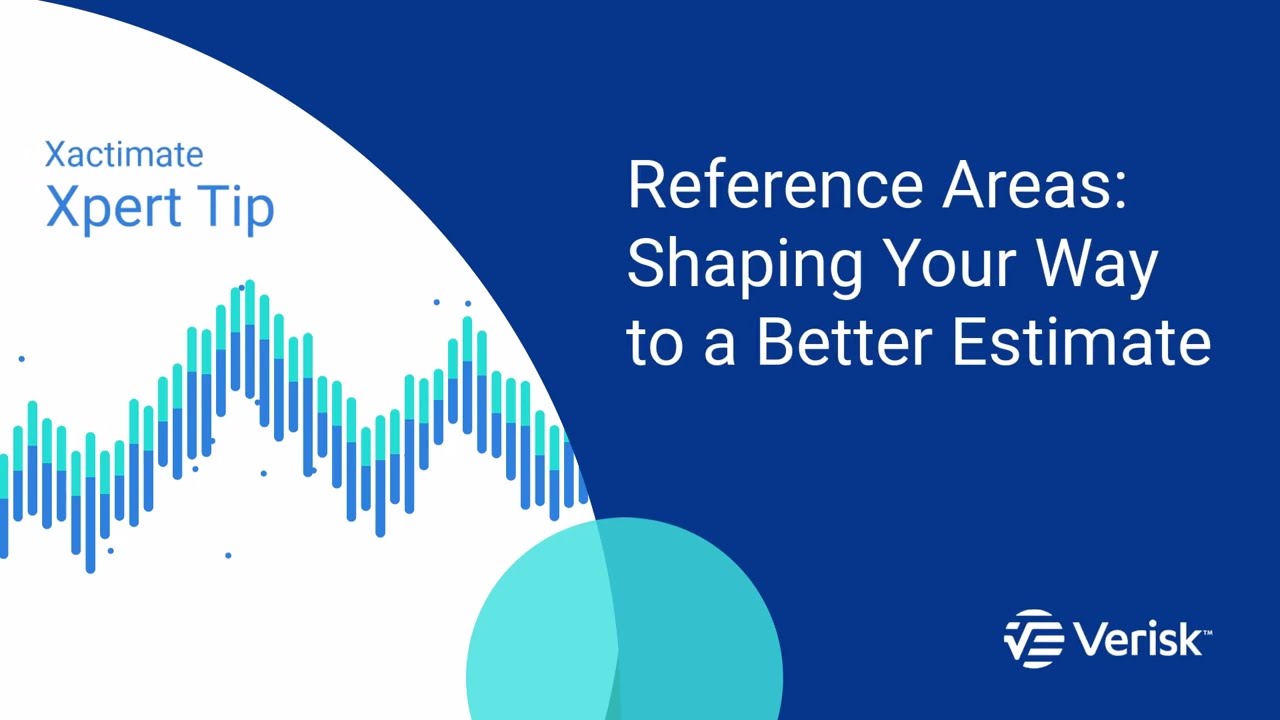 Xactimate
Xpert Tip

Reference Areas: Shaping Your Way to a Better Estimate

Verisk™